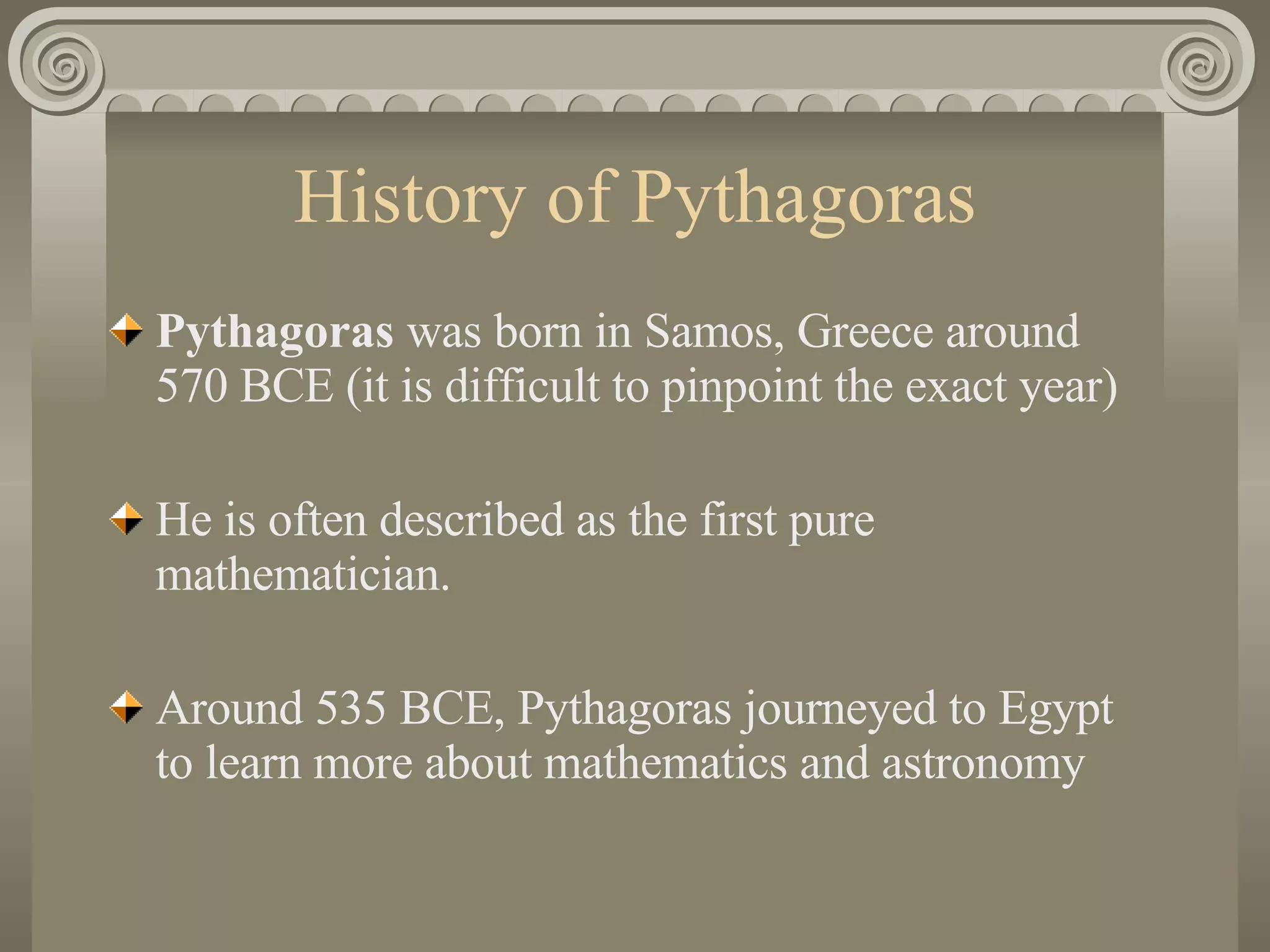 History of Pythagoras

Pythagoras was born in Samos, Greece around 570 BCE (it is difficult to pinpoint the exact year)

He is often described as the first pure mathematician.

Around 535 BCE, Pythagoras journeyed to Egypt to learn more about mathematics and astronomy